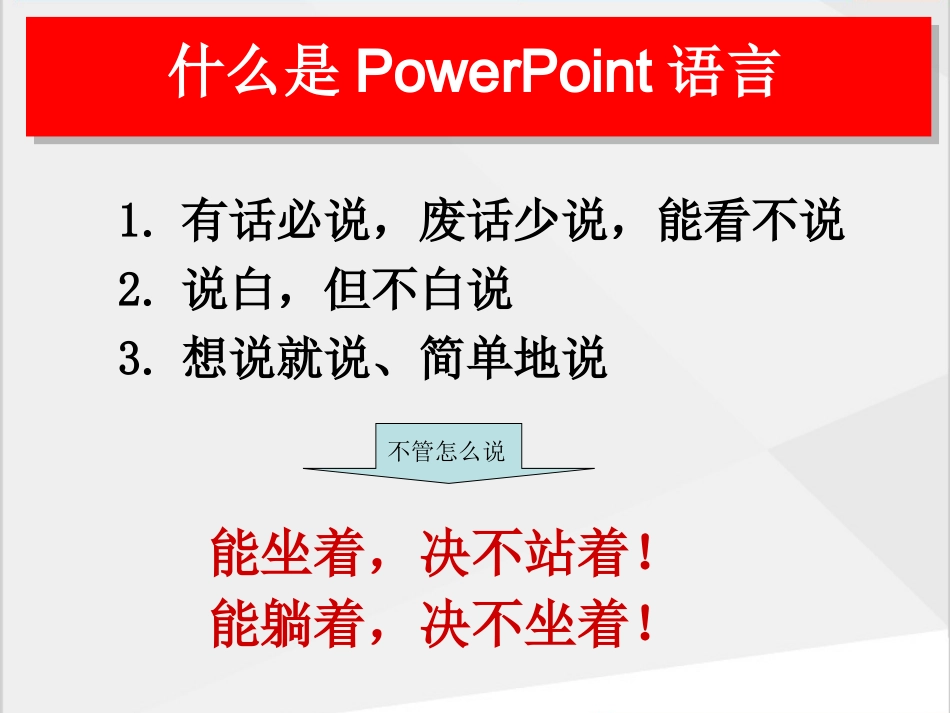 什么是 PowerPoint 语言

1. 有话必说，废话少说，能看不说
2. 说白，但不白说
3. 想说就说、简单地说

不管怎么说

能坐着，决不站着！
能躺着，决不坐着！